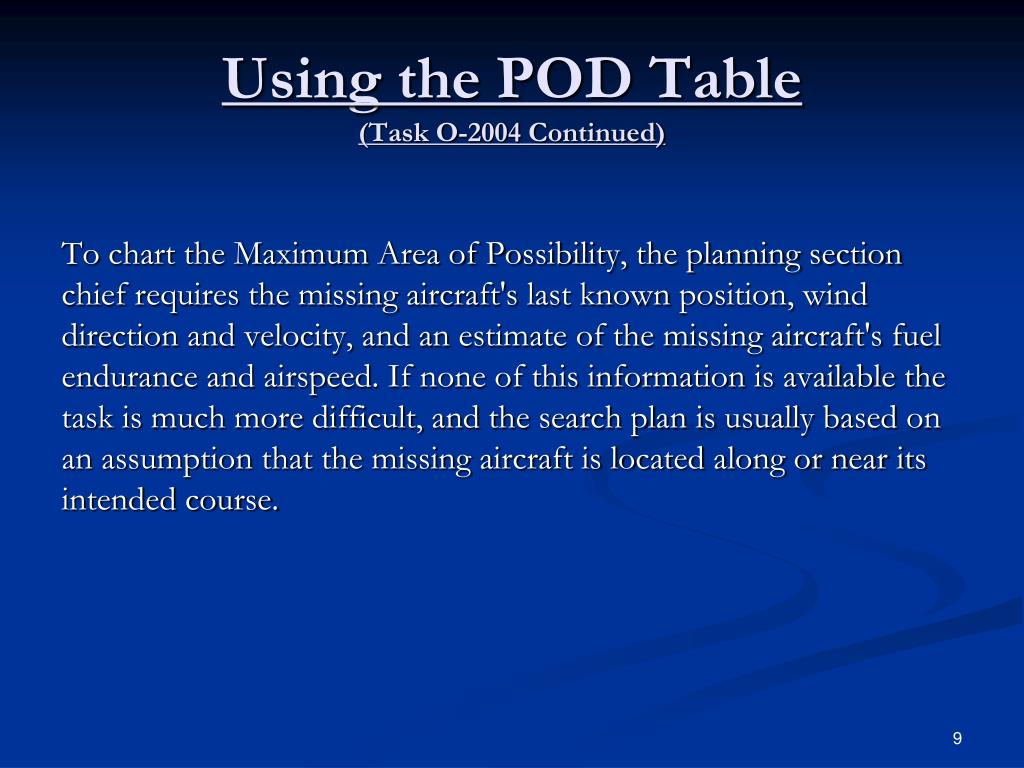 Using the POD Table
(Task O-2004 Continued)

To chart the Maximum Area of Possibility, the planning section chief requires the missing aircraft's last known position, wind direction and velocity, and an estimate of the missing aircraft's fuel endurance and airspeed. If none of this information is available the task is much more difficult, and the search plan is usually based on an assumption that the missing aircraft is located along or near its intended course.

9